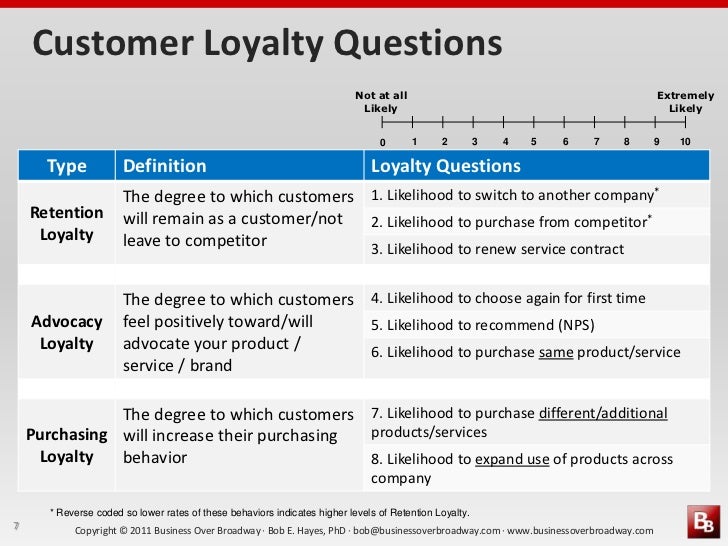 Customer Loyalty Questions

Not at all Likely

Extremely Likely

0 1 2 3 4 5 6 7 8 9 10

| Type | Definition | Loyalty Questions |
|---|---|---|
| Retention Loyalty | The degree to which customers will remain as a customer/not leave to competitor | 1. Likelihood to switch to another company* |
| | | 2. Likelihood to purchase from competitor* |
| | | 3. Likelihood to renew service contract |
| Advocacy Loyalty | The degree to which customers feel positively toward/will advocate your product / service / brand | 4. Likelihood to choose again for first time |
| | | 5. Likelihood to recommend (NPS) |
| | | 6. Likelihood to purchase same product/service |
| Purchasing Loyalty | The degree to which customers will increase their purchasing behavior | 7. Likelihood to purchase different/additional products/services |
| | | 8. Likelihood to expand use of products across company |

* Reverse coded so lower rates of these behaviors indicates higher levels of Retention Loyalty.

7

Copyright © 2011 Business Over Broadway · Bob E. Hayes, PhD · bob@businessoverbroadway.com · www.businessoverbroadway.com

BB